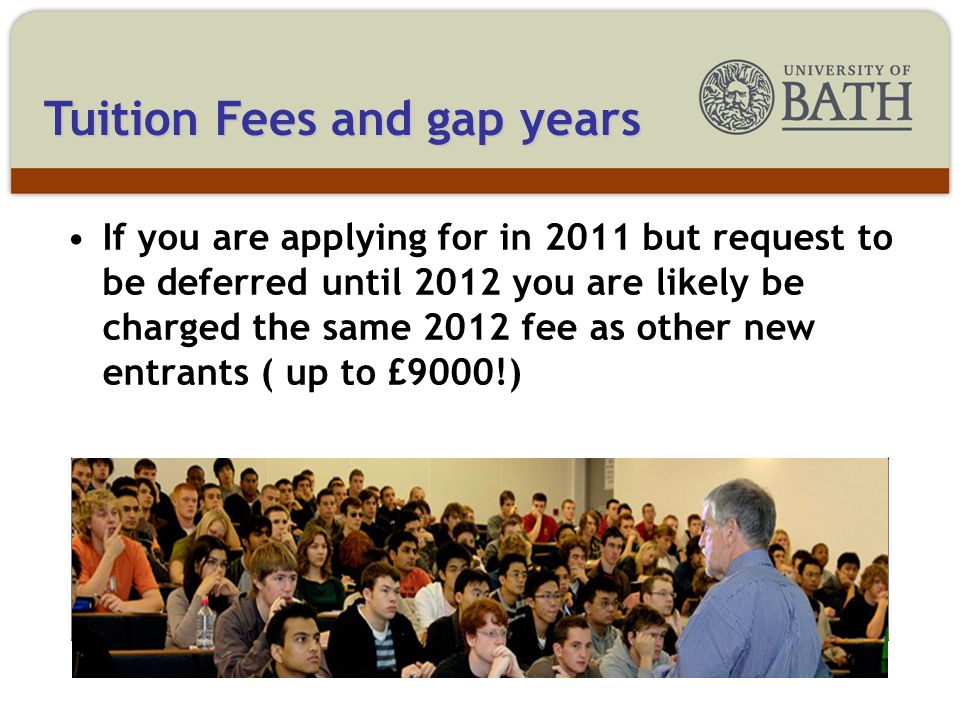 Tuition Fees and gap years

UNIVERSITY OF BATH

• If you are applying for in 2011 but request to be deferred until 2012 you are likely be charged the same 2012 fee as other new entrants ( up to £9000!)